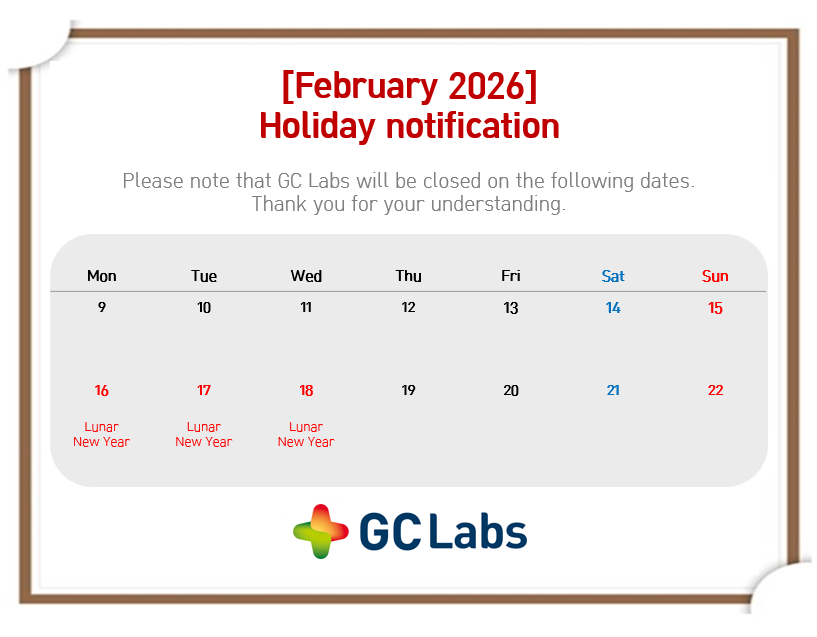 [February 2026]
Holiday notification

Please note that GC Labs will be closed on the following dates.
Thank you for your understanding.

| Mon | Tue | Wed | Thu | Fri | Sat | Sun |
|---|---|---|---|---|---|---|
| 9 | 10 | 11 | 12 | 13 | 14 | 15 |
| 16 Lunar New Year | 17 Lunar New Year | 18 Lunar New Year | 19 | 20 | 21 | 22 |

GC Labs